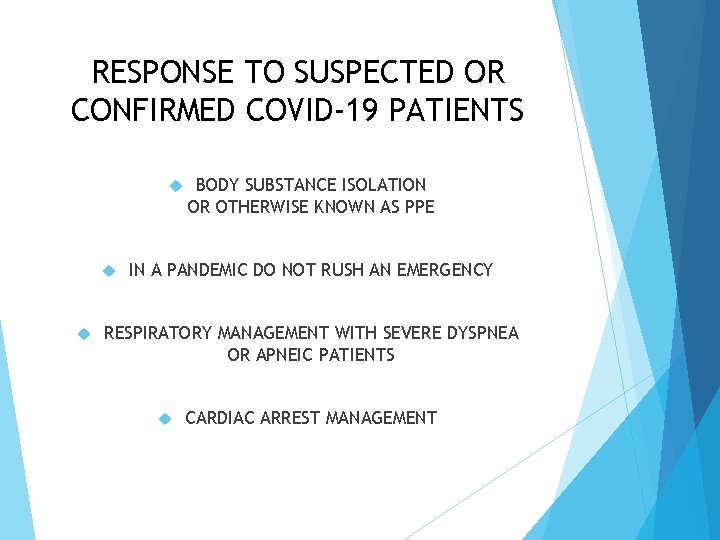 RESPONSE TO SUSPECTED OR CONFIRMED COVID-19 PATIENTS

BODY SUBSTANCE ISOLATION OR OTHERWISE KNOWN AS PPE

IN A PANDEMIC DO NOT RUSH AN EMERGENCY

RESPIRATORY MANAGEMENT WITH SEVERE DYSPNEA OR APNEIC PATIENTS

CARDIAC ARREST MANAGEMENT